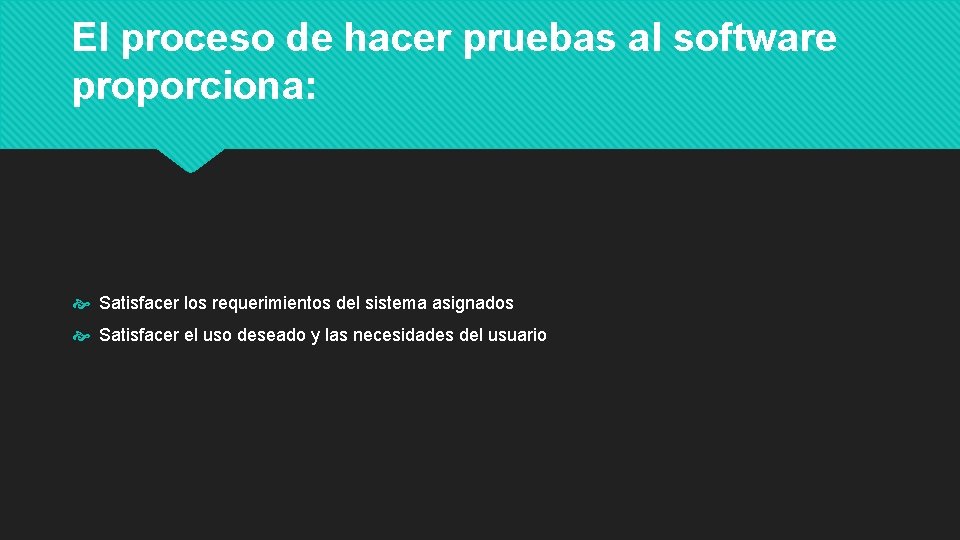 El proceso de hacer pruebas al software proporciona:

Satisfacer los requerimientos del sistema asignados

Satisfacer el uso deseado y las necesidades del usuario